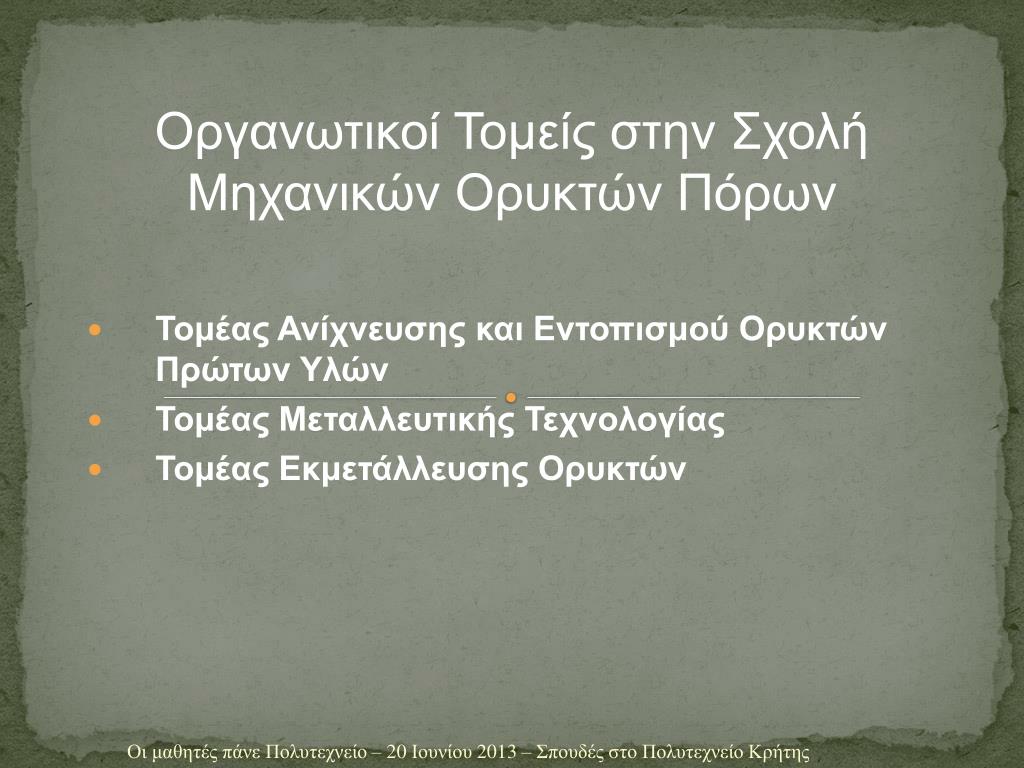 Οργανωτικοί Τομείς στην Σχολή Μηχανικών Ορυκτών Πόρων

Τομέας Ανίχνευσης και Εντοπισμού Ορυκτών Πρώτων Υλών

Τομέας Μεταλλευτικής Τεχνολογίας

Τομέας Εκμετάλλευσης Ορυκτών

Οι μαθητές πάνε Πολυτεχνείο – 20 Ιουνίου 2013 – Σπουδές στο Πολυτεχνείο Κρήτης